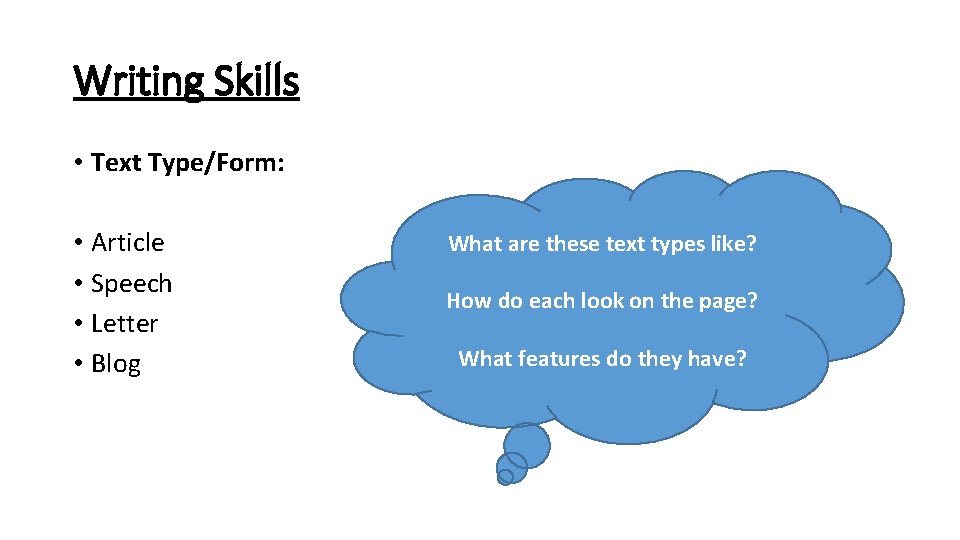 Writing Skills

• Text Type/Form:

• Article
• Speech
• Letter
• Blog

What are these text types like?

How do each look on the page?

What features do they have?